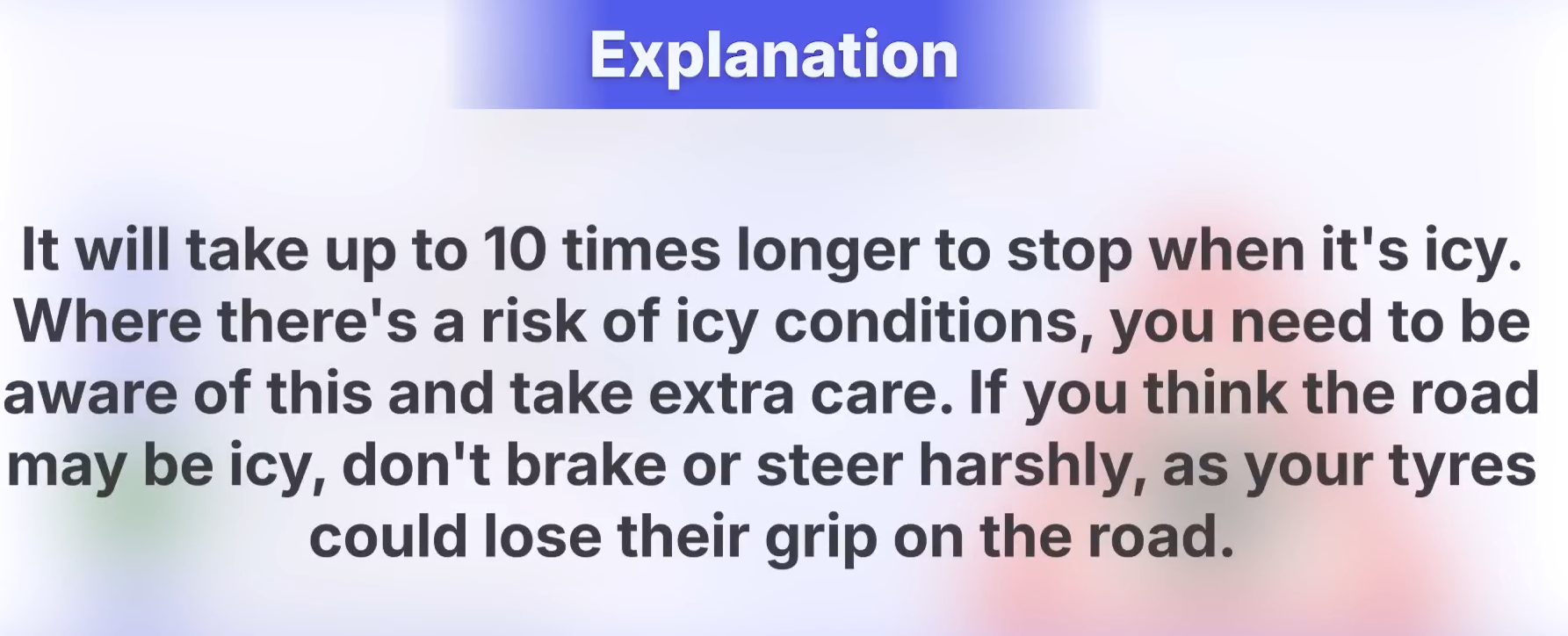 Explanation

It will take up to 10 times longer to stop when it's icy. Where there's a risk of icy conditions, you need to be aware of this and take extra care. If you think the road may be icy, don't brake or steer harshly, as your tyres could lose their grip on the road.